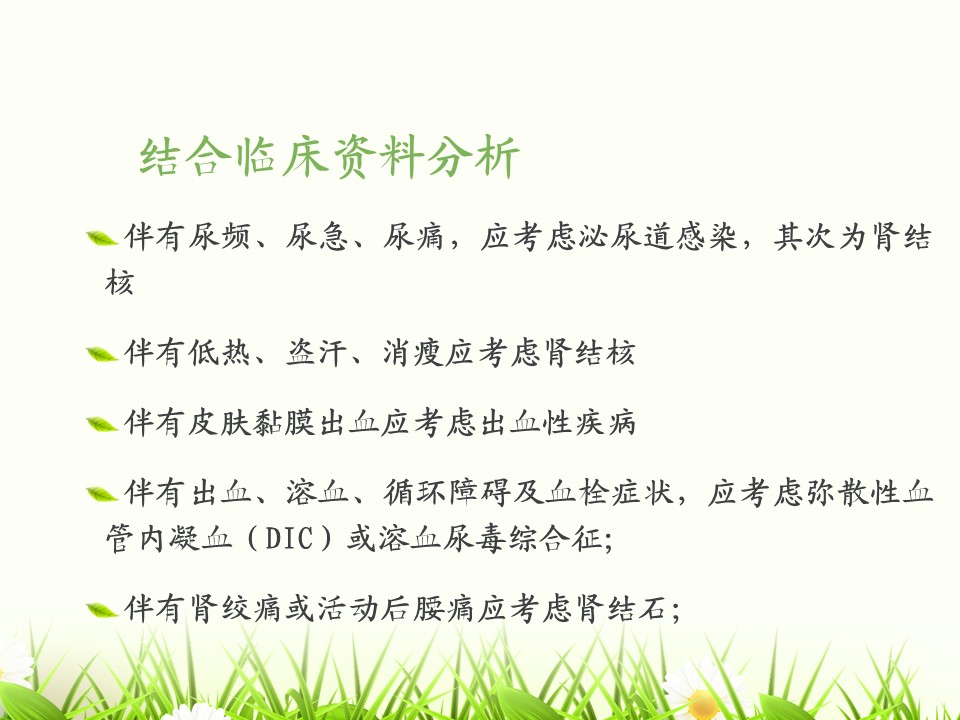 结合临床资料分析

伴有尿频、尿急、尿痛，应考虑泌尿道感染，其次为肾结核

伴有低热、盗汗、消瘦应考虑肾结核

伴有皮肤黏膜出血应考虑出血性疾病

伴有出血、溶血、循环障碍及血栓症状，应考虑弥散性血管内凝血（DIC）或溶血尿毒综合征;

伴有肾绞痛或活动后腰痛应考虑肾结石;